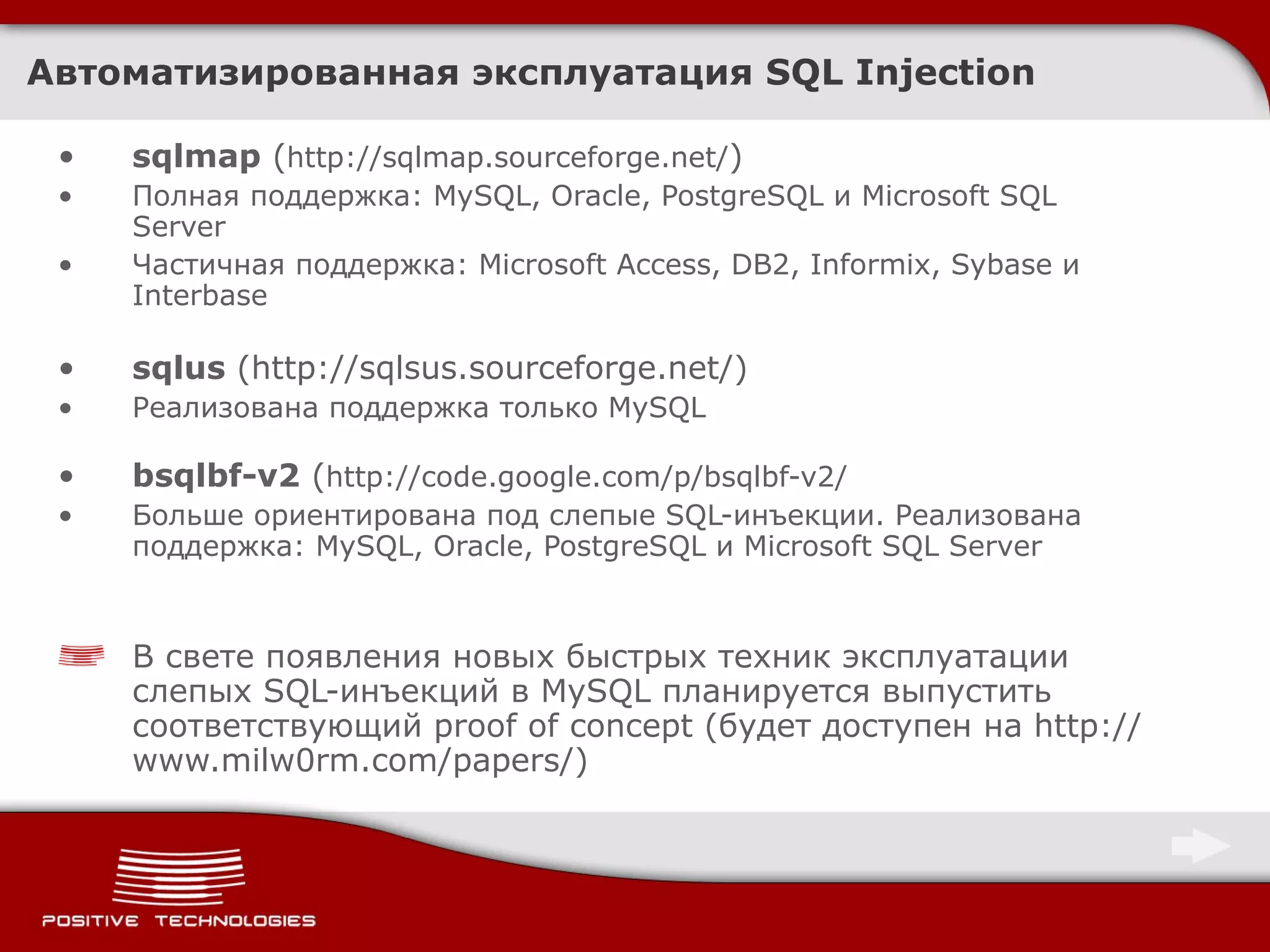 Автоматизированная эксплуатация SQL Injection

• sqlmap (http://sqlmap.sourceforge.net/)
• Полная поддержка: MySQL, Oracle, PostgreSQL и Microsoft SQL Server
• Частичная поддержка: Microsoft Access, DB2, Informix, Sybase и Interbase

• sqlus (http://sqlsus.sourceforge.net/)
• Реализована поддержка только MySQL

• bsqlbf-v2 (http://code.google.com/p/bsqlbf-v2/
• Больше ориентирована под слепые SQL-инъекции. Реализована поддержка: MySQL, Oracle, PostgreSQL и Microsoft SQL Server

В свете появления новых быстрых техник эксплуатации слепых SQL-инъекций в MySQL планируется выпустить соответствующий proof of concept (будет доступен на http://www.milw0rm.com/papers/)

POSITIVE TECHNOLOGIES